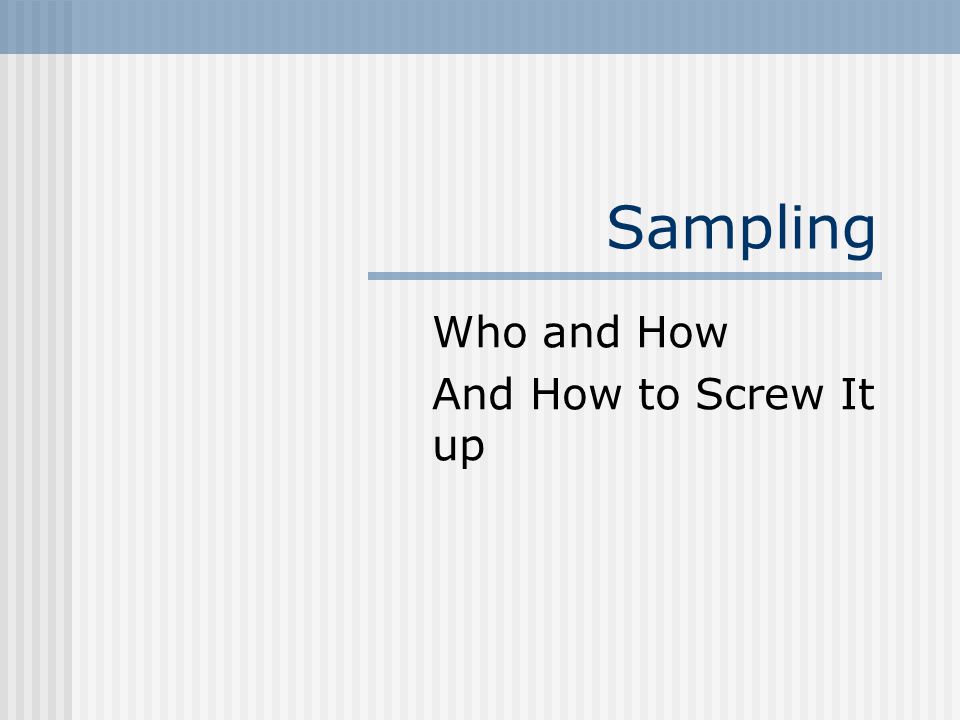 Sampling

Who and How

And How to Screw It up